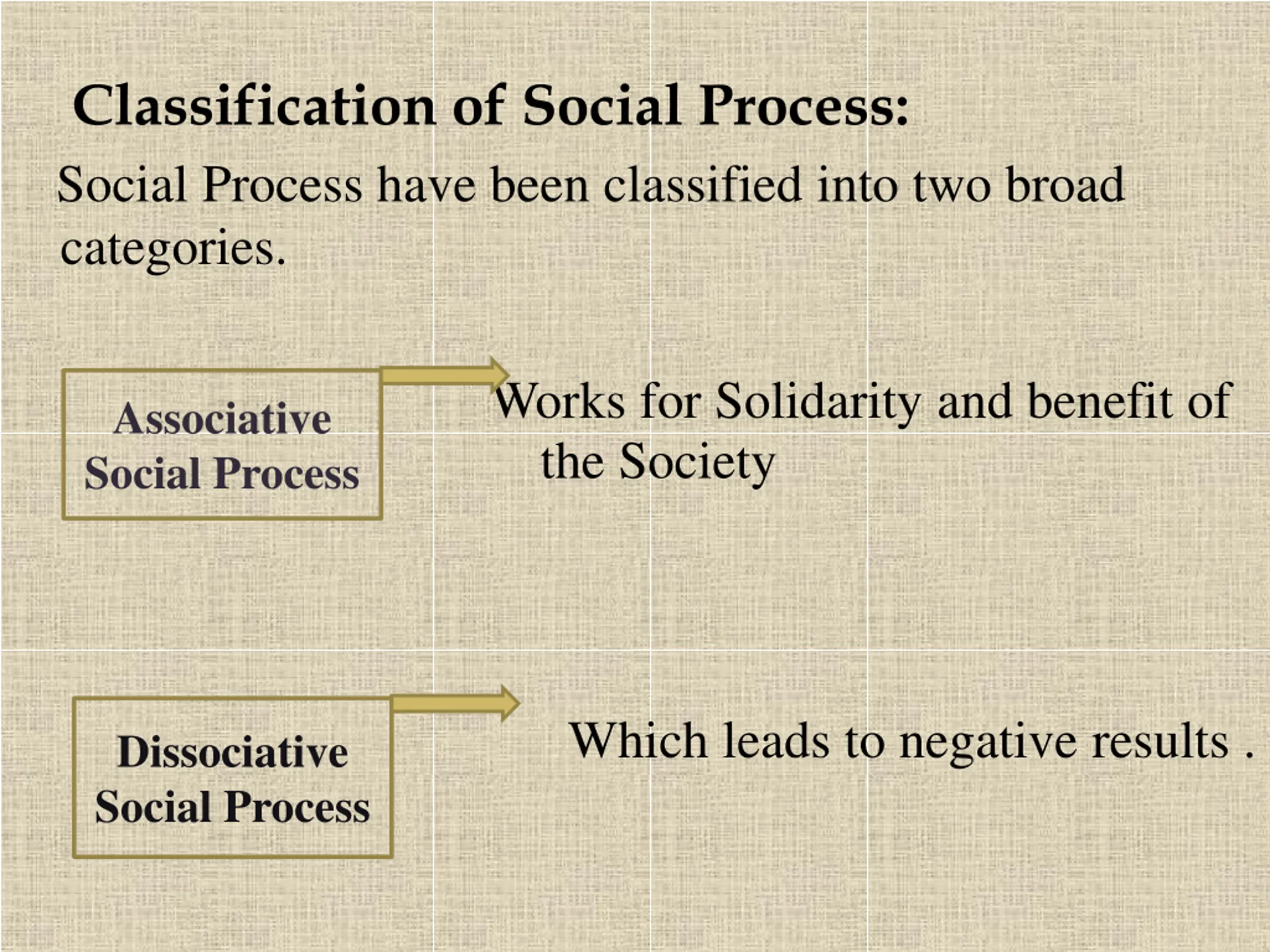 Classification of Social Process:

Social Process have been classified into two broad categories.

Associative Social Process

Works for Solidarity and benefit of the Society

Dissociative Social Process

Which leads to negative results .